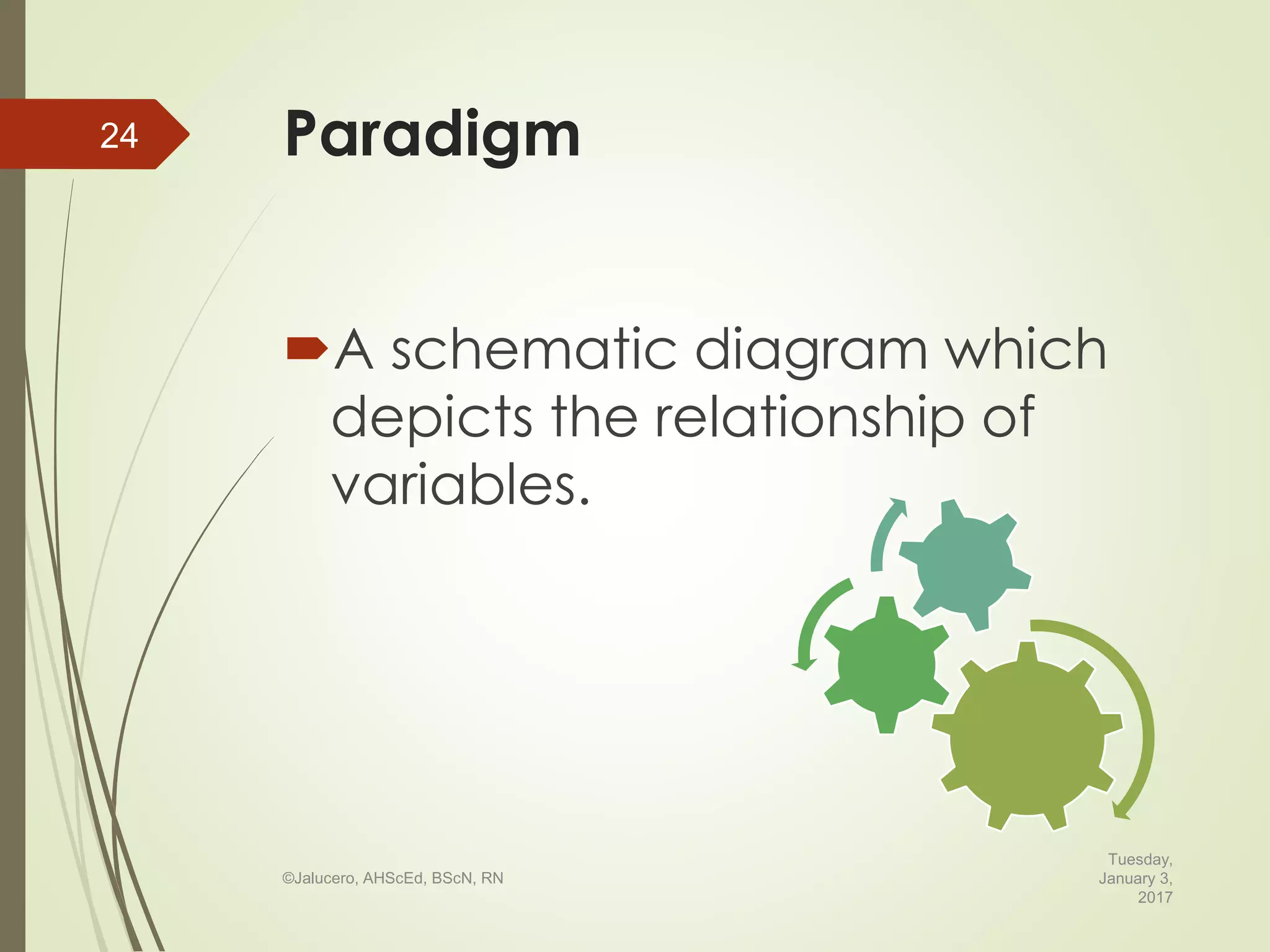 24

Paradigm

A schematic diagram which depicts the relationship of variables.

©Jalucero, AHScEd, BScN, RN

Tuesday, January 3, 2017